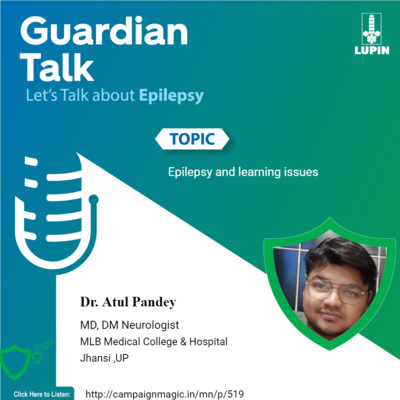 Guardian Talk
Let's Talk about Epilepsy

LUPIN

TOPIC

Epilepsy and learning issues

Dr. Atul Pandey

MD, DM Neurologist
MLB Medical College & Hospital
Jhansi ,UP

Click Here to Listen: http://campaignmagic.in/mn/p/519